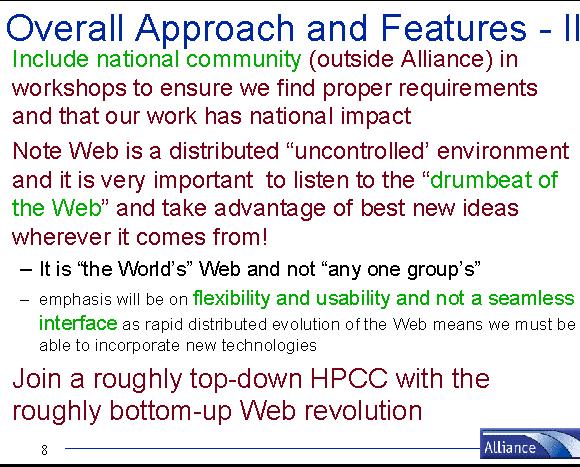 Overall Approach and Features - II

Include national community (outside Alliance) in workshops to ensure we find proper requirements and that our work has national impact

Note Web is a distributed “uncontrolled’ environment and it is very important to listen to the “drumbeat of the Web” and take advantage of best new ideas wherever it comes from!

– It is “the World’s” Web and not “any one group’s”

– emphasis will be on flexibility and usability and not a seamless interface as rapid distributed evolution of the Web means we must be able to incorporate new technologies

Join a roughly top-down HPCC with the roughly bottom-up Web revolution

8

Alliance